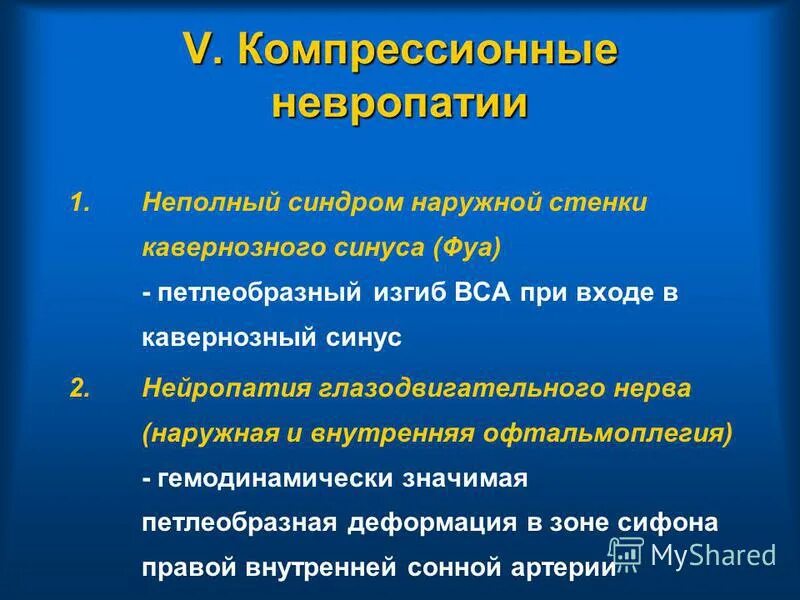 V. Компрессионные невропатии

1. Неполный синдром наружной стенки кавернозного синуса (Фуа)
- петлеобразный изгиб ВСА при входе в кавернозный синус

2. Нейропатия глазодвигательного нерва (наружная и внутренняя офтальмоплегия)
- гемодинамически значимая петлеобразная деформация в зоне сифона правой внутренней сонной артерии

MyShared